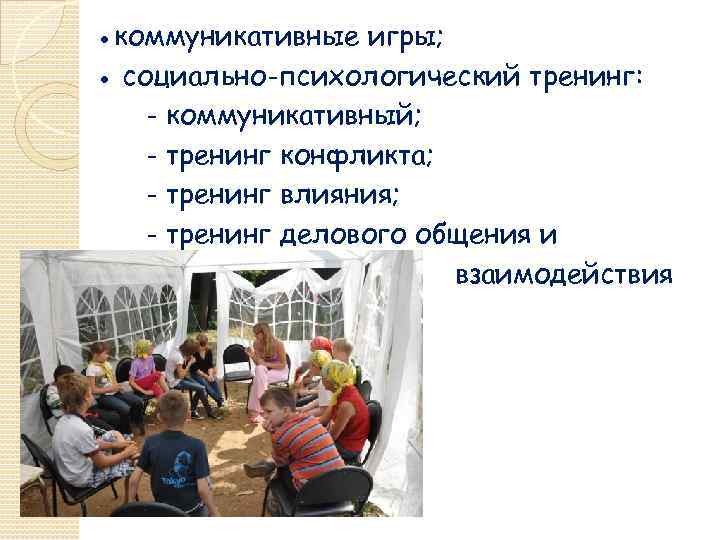 • коммуникативные игры;
• социально-психологический тренинг:
- коммуникативный;
- тренинг конфликта;
- тренинг влияния;
- тренинг делового общения и взаимодействия